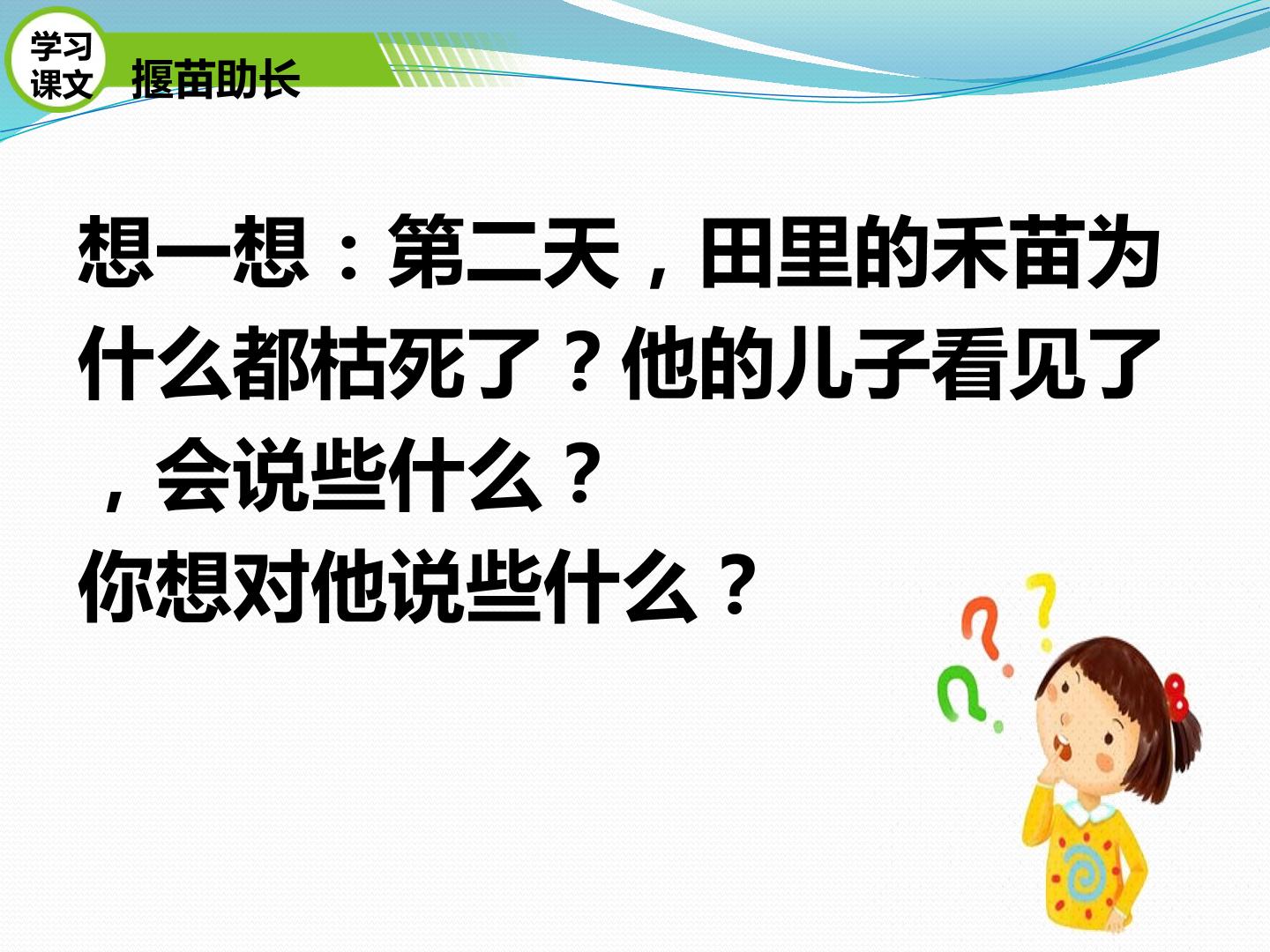 学习课文 揠苗助长

想一想：第二天，田里的禾苗为什么都枯死了？他的儿子看见了，会说些什么？
你想对他说些什么？